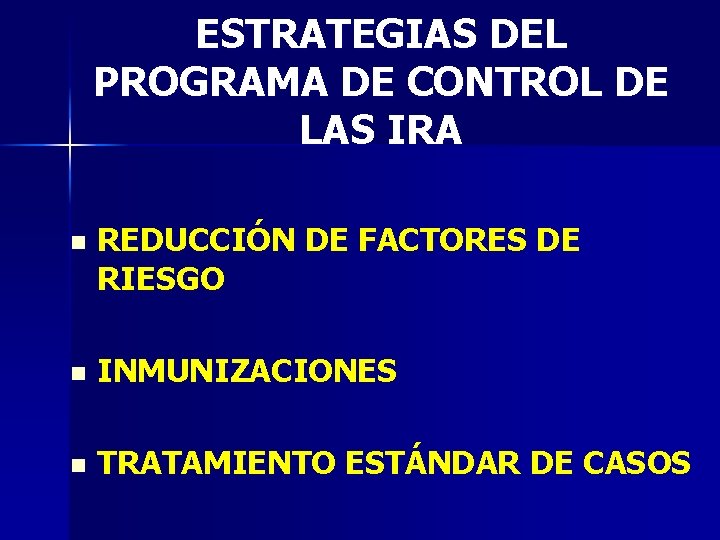 ESTRATEGIAS DEL PROGRAMA DE CONTROL DE LAS IRA

- REDUCCIÓN DE FACTORES DE RIESGO
- INMUNIZACIONES
- TRATAMIENTO ESTÁNDAR DE CASOS